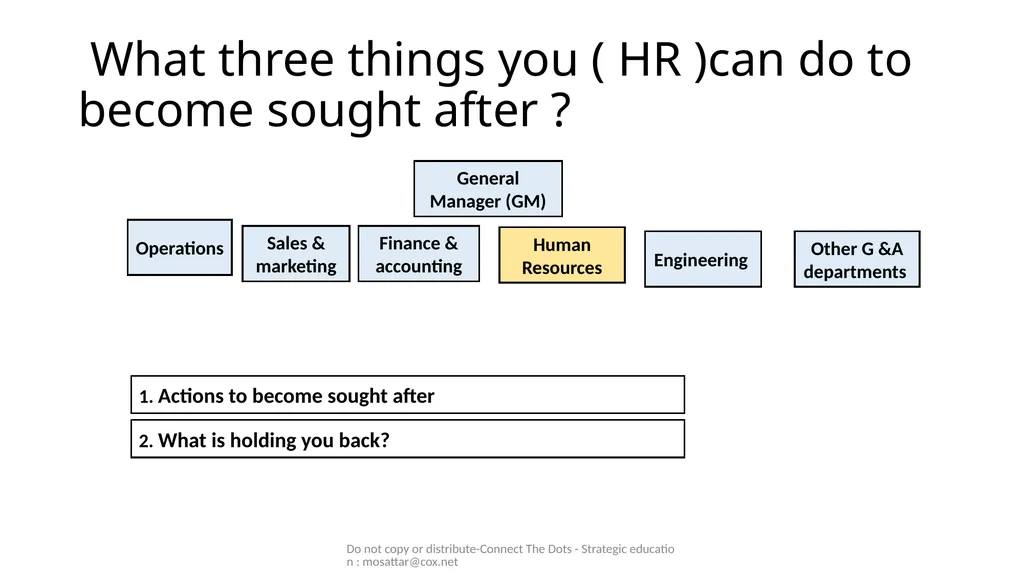 What three things you ( HR )can do to become sought after ?

General Manager (GM)

Operations

Sales & marketing

Finance & accounting

Human Resources

Engineering

Other G &A departments

1. Actions to become sought after

2. What is holding you back?

Do not copy or distribute-Connect The Dots - Strategic education : mosattar@cox.net